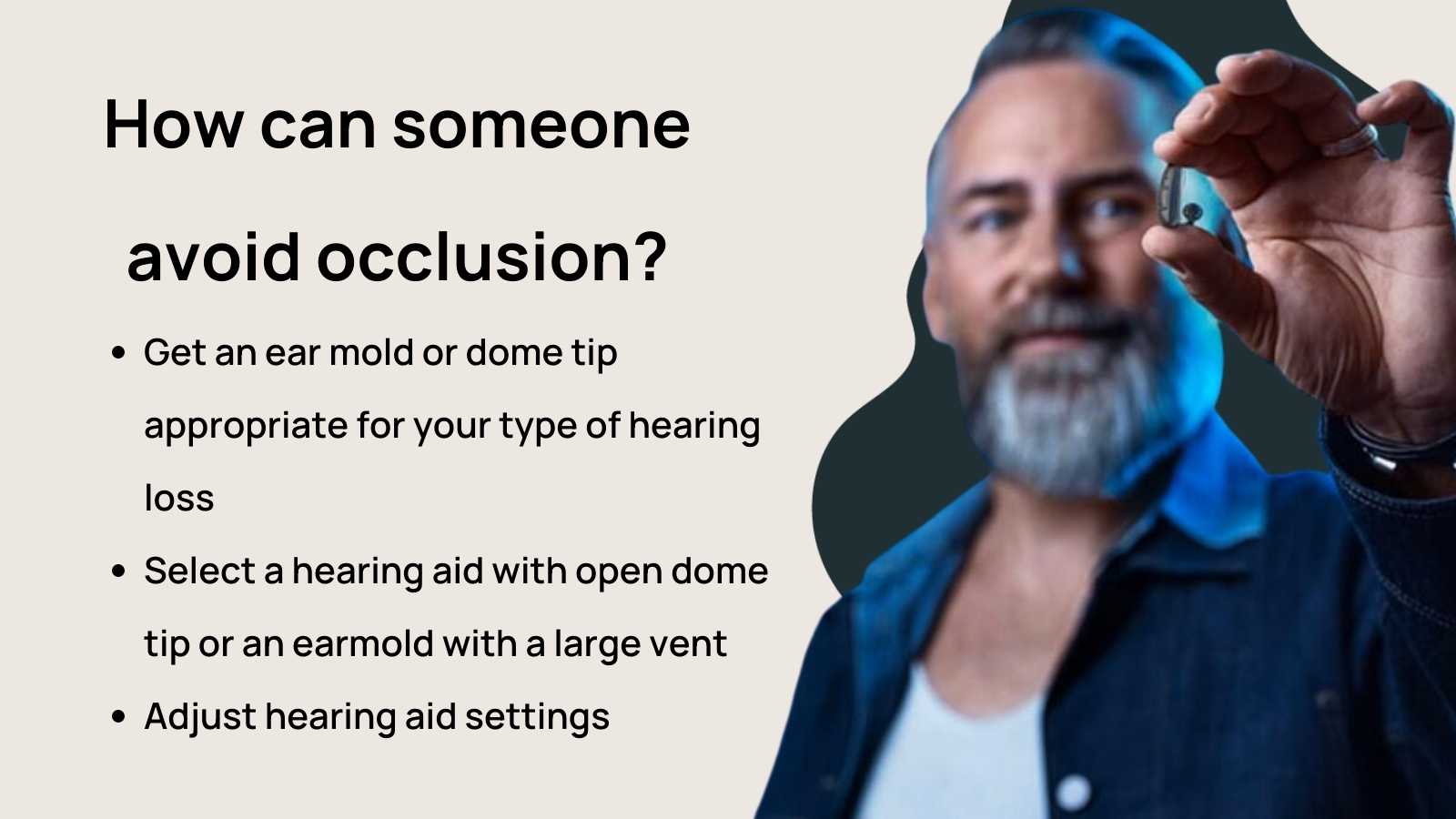 How can someone avoid occlusion?

- Get an ear mold or dome tip appropriate for your type of hearing loss
- Select a hearing aid with open dome tip or an earmold with a large vent
- Adjust hearing aid settings